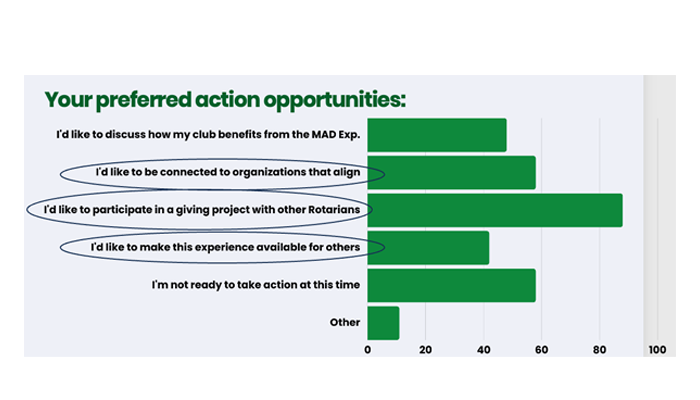 Your preferred action opportunities:

I'd like to discuss how my club benefits from the MAD Exp.

I'd like to be connected to organizations that align

I'd like to participate in a giving project with other Rotarians

I'd like to make this experience available for others

I'm not ready to take action at this time

Other

0 20 40 60 80 100